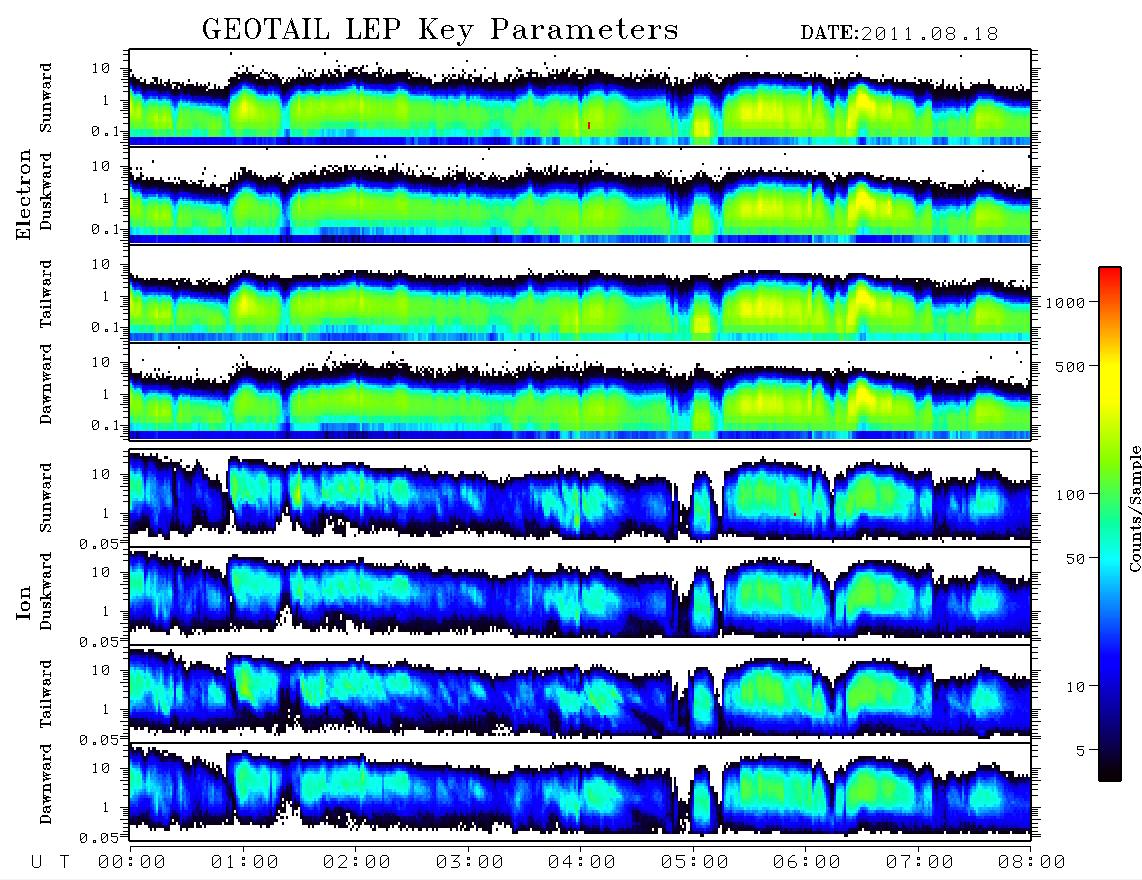 GEOTAIL LEP Key Parameters DATE:2011.08.18

Electron
Sunward 10 1 0.1
Duskward 10 1 0.1
Tailward 10 1 0.1
Dawnward 10 1 0.1

Ion
Sunward 10 1 0.05
Duskward 10 1 0.05
Tailward 10 1 0.05
Dawnward 10 1 0.05

1000
500
100
50
10
5
Counts/Sample

U T 00:00 01:00 02:00 03:00 04:00 05:00 06:00 07:00 08:00